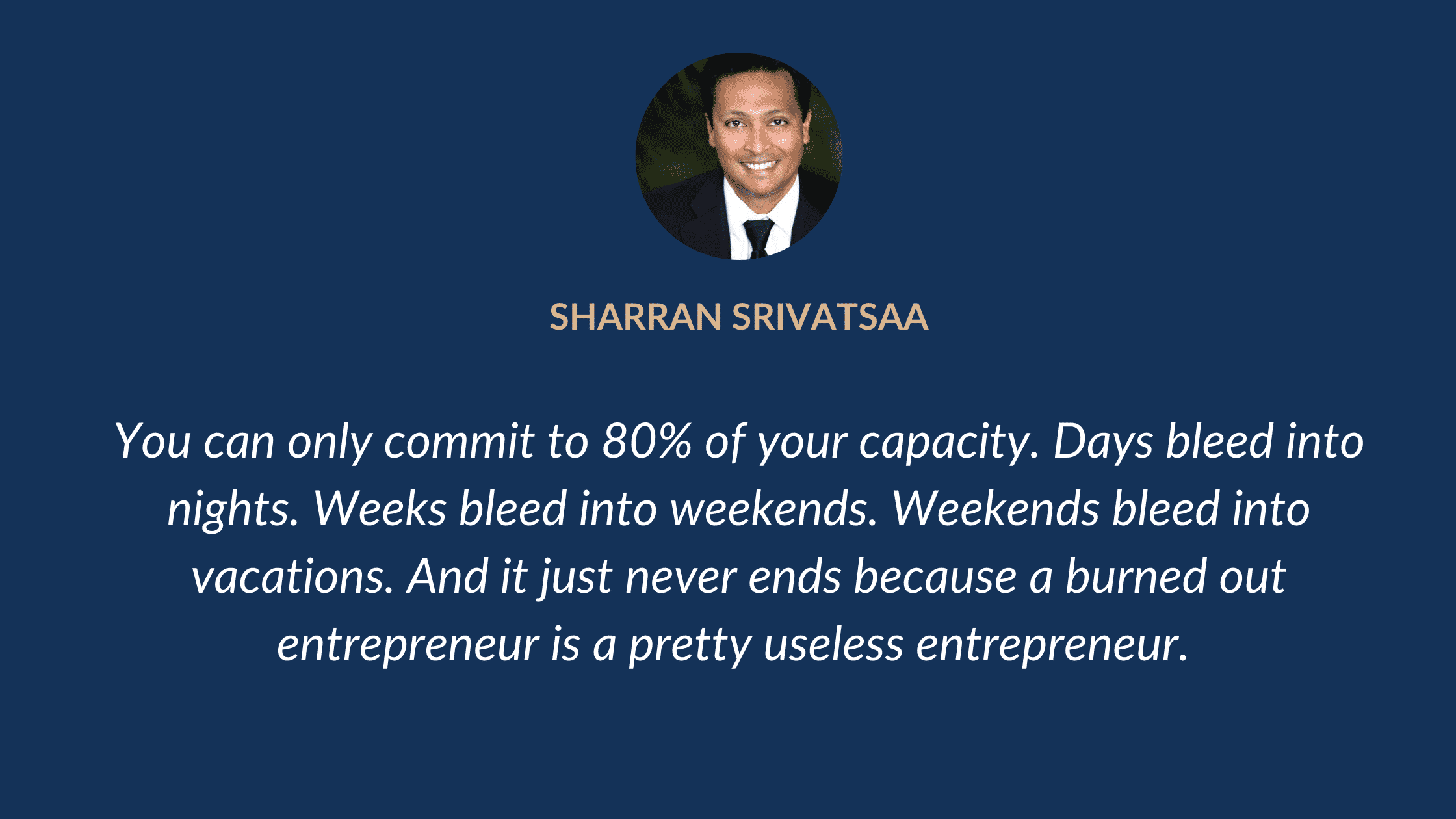 SHARRAN SRIVATSAA

You can only commit to 80% of your capacity. Days bleed into nights. Weeks bleed into weekends. Weekends bleed into vacations. And it just never ends because a burned out entrepreneur is a pretty useless entrepreneur.